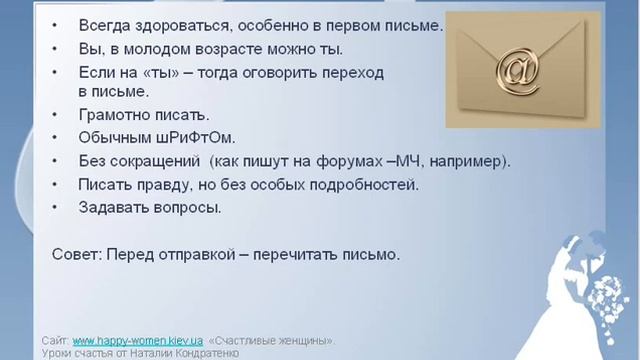 • Всегда здороваться, особенно в первом письме.
• Вы, в молодом возрасте можно ты.
• Если на «ты» – тогда оговорить переход в письме.
• Грамотно писать.
• Обычным шРиФтОм.
• Без сокращений (как пишут на форумах –МЧ, например).
• Писать правду, но без особых подробностей.
• Задавать вопросы.

Совет: Перед отправкой – перечитать письмо.

@

Сайт: www.happy-women.kiev.ua «Счастливые женщины».
Уроки счастья от Наталии Кондратенко